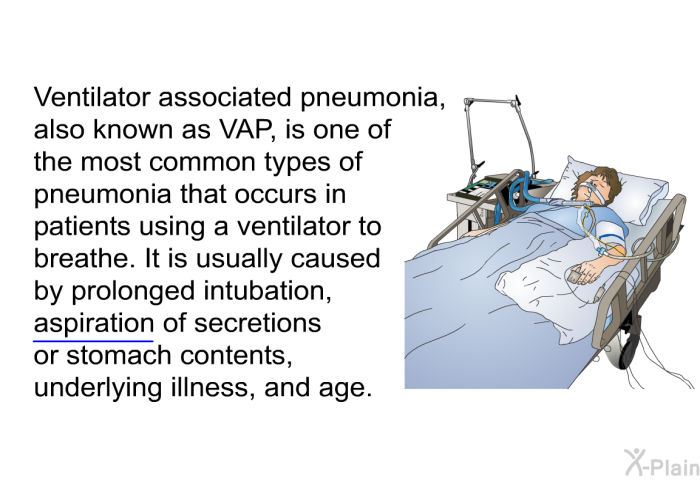 Ventilator associated pneumonia, also known as VAP, is one of the most common types of pneumonia that occurs in patients using a ventilator to breathe. It is usually caused by prolonged intubation, aspiration of secretions or stomach contents, underlying illness, and age.

X-Plain